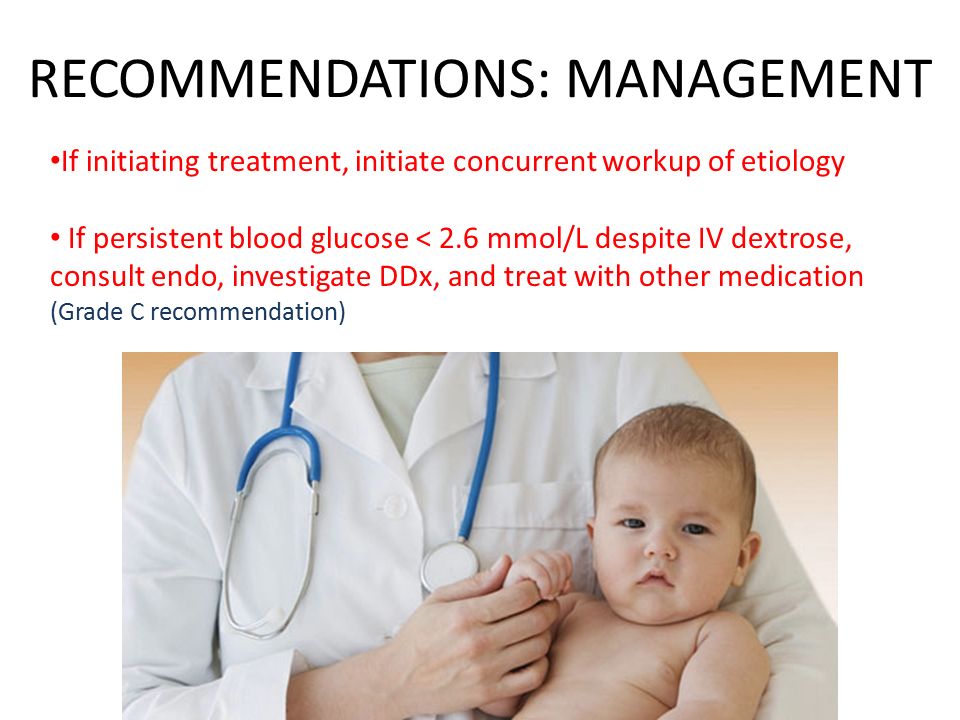 RECOMMENDATIONS: MANAGEMENT

•If initiating treatment, initiate concurrent workup of etiology

• If persistent blood glucose < 2.6 mmol/L despite IV dextrose, consult endo, investigate DDx, and treat with other medication (Grade C recommendation)